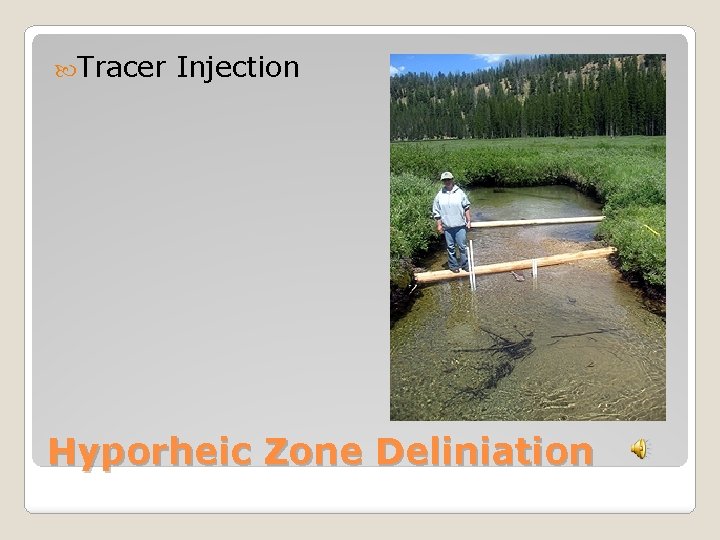 Tracer Injection

Hyporheic Zone Deliniation